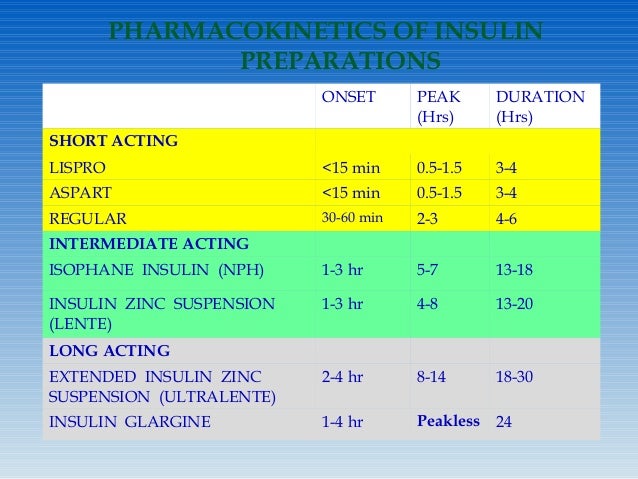 PHARMACOKINETICS OF INSULIN PREPARATIONS

| | ONSET | PEAK (Hrs) | DURATION (Hrs) |
|---|---|---|---|
| SHORT ACTING | | | |
| LISPRO | <15 min | 0.5-1.5 | 3-4 |
| ASPART | <15 min | 0.5-1.5 | 3-4 |
| REGULAR | 30-60 min | 2-3 | 4-6 |
| INTERMEDIATE ACTING | | | |
| ISOPHANE INSULIN (NPH) | 1-3 hr | 5-7 | 13-18 |
| INSULIN ZINC SUSPENSION (LENTE) | 1-3 hr | 4-8 | 13-20 |
| LONG ACTING | | | |
| EXTENDED INSULIN ZINC SUSPENSION (ULTRALENTE) | 2-4 hr | 8-14 | 18-30 |
| INSULIN GLARGINE | 1-4 hr | Peakless | 24 |